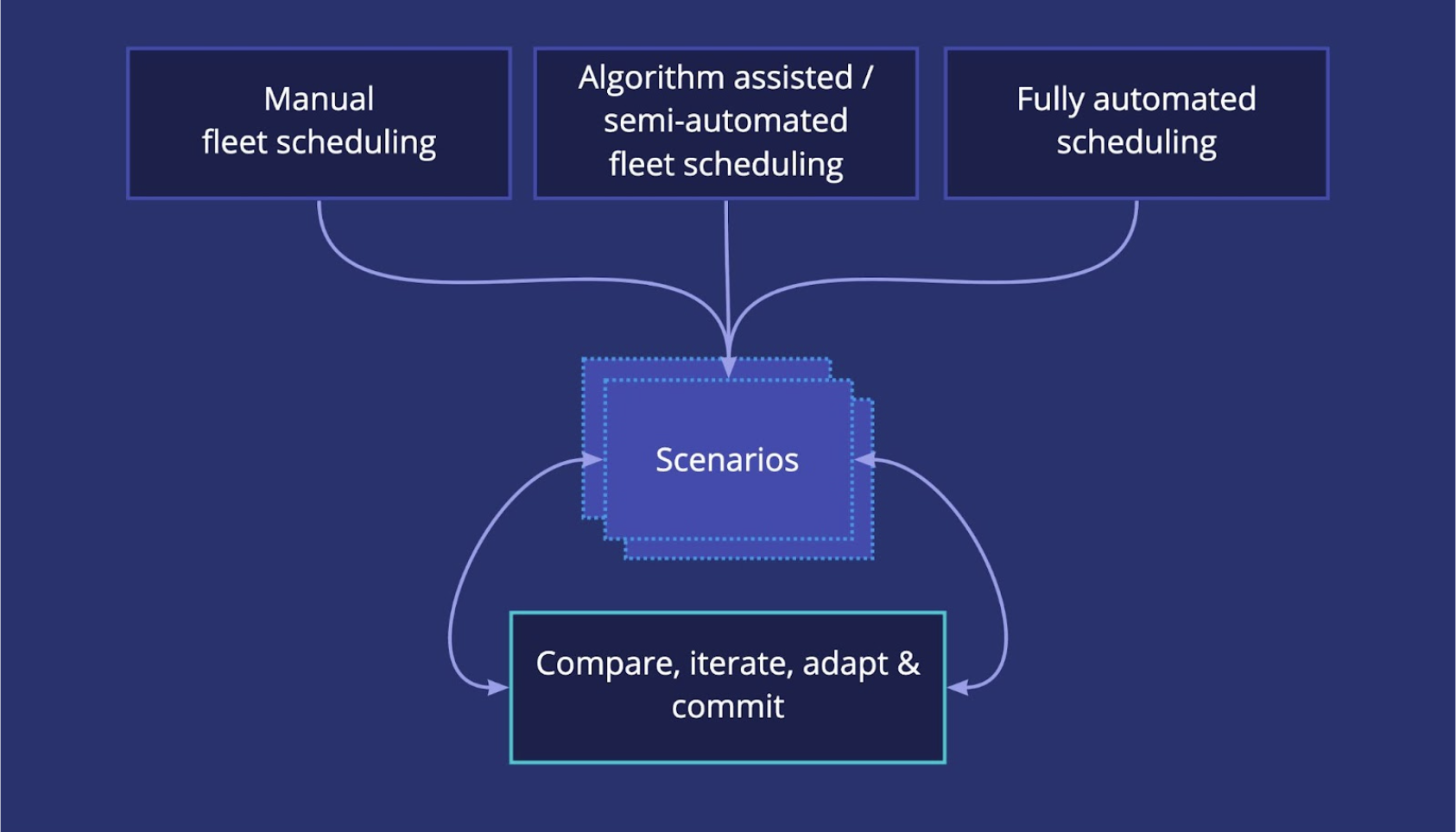 Manual fleet scheduling

Algorithm assisted / semi-automated fleet scheduling

Fully automated scheduling

Scenarios

Compare, iterate, adapt & commit